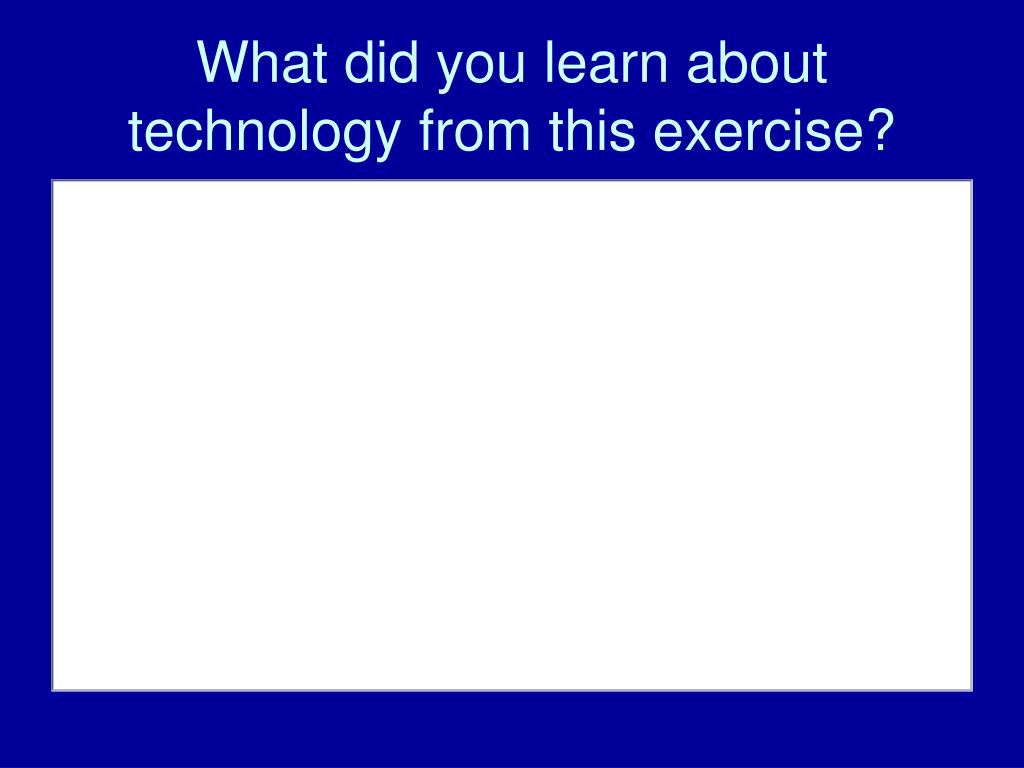 What did you learn about technology from this exercise?